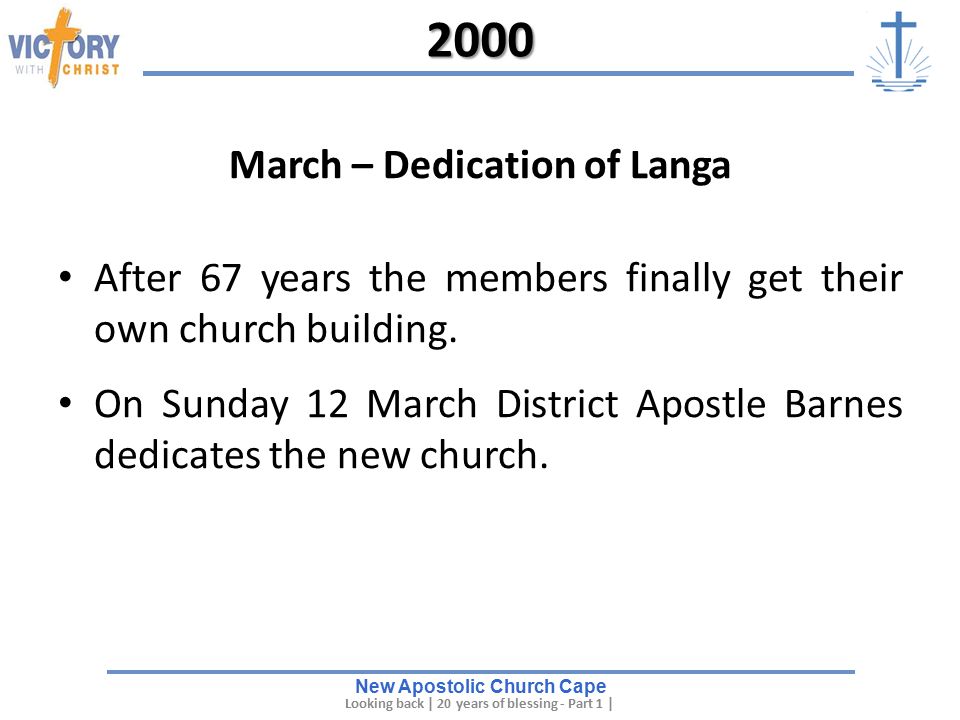 VICTORY WITH CHRIST

2000

March – Dedication of Langa

• After 67 years the members finally get their own church building.

• On Sunday 12 March District Apostle Barnes dedicates the new church.

New Apostolic Church Cape
Looking back | 20 years of blessing - Part 1 |